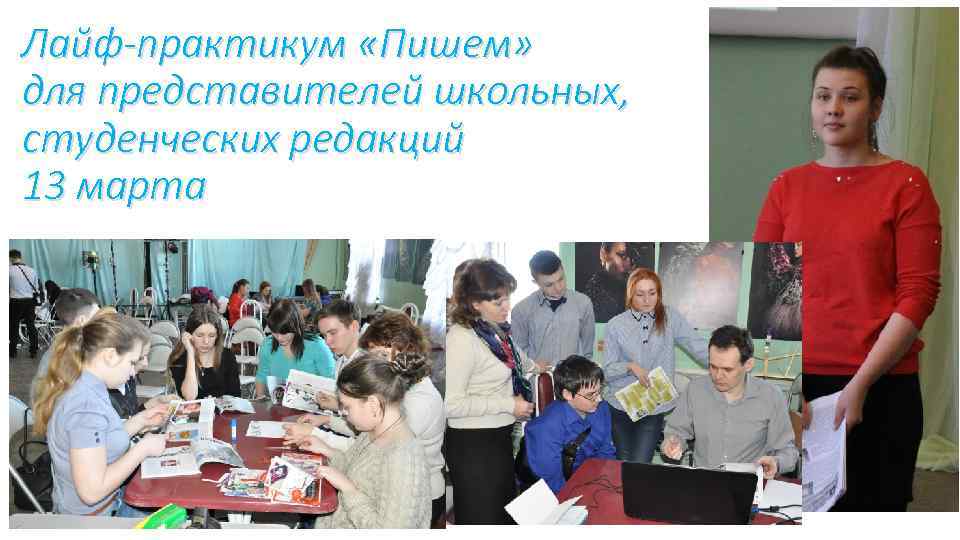 Лайф-практикум «Пишем» для представителей школьных, студенческих редакций 13 марта